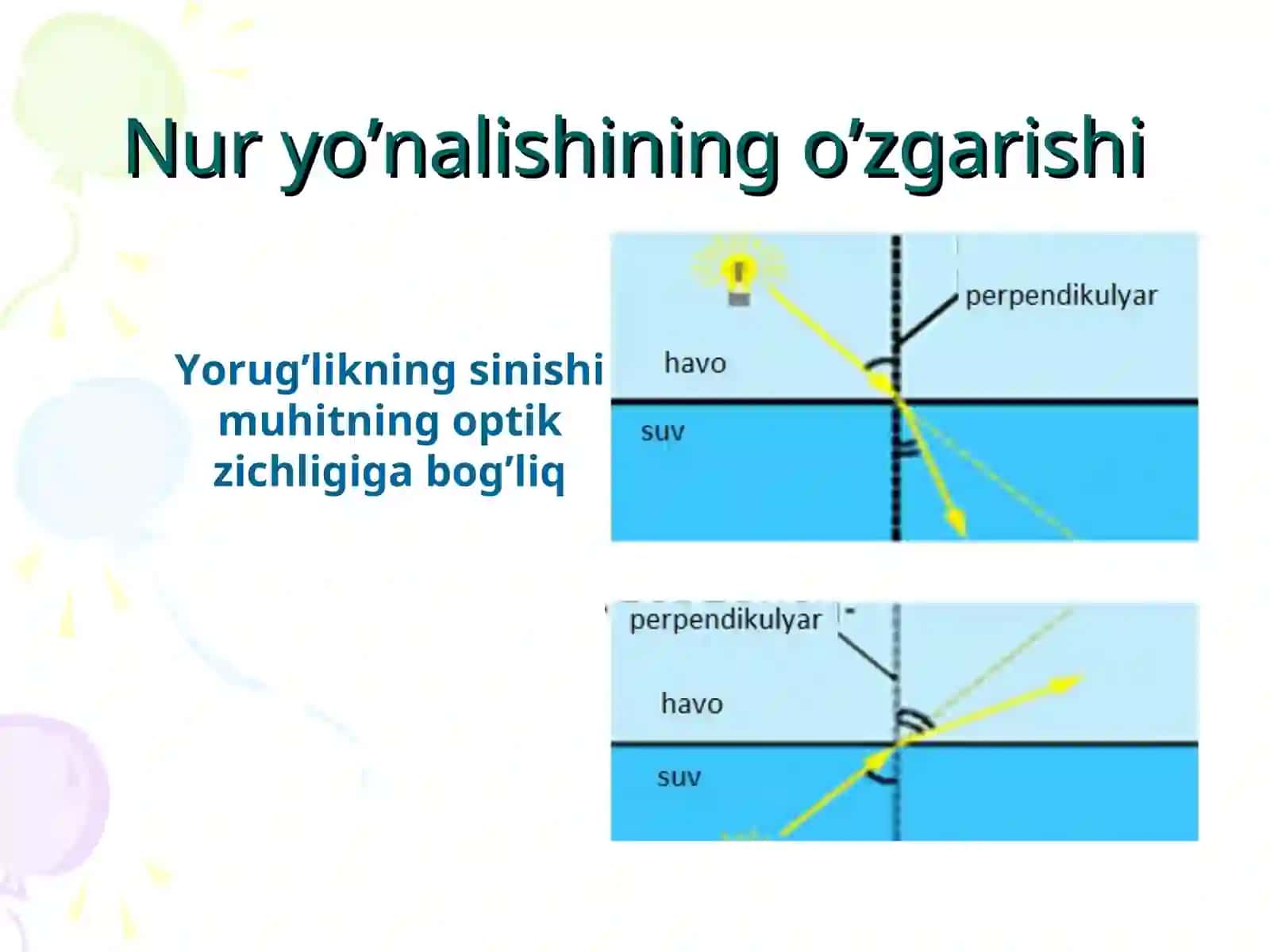 Nur yo’nalishining o’zgarishi

Yorug’likning sinishi muhitning optik zichligiga bog’liq

perpendikulyar

havo

suv

perpendikulyar

havo

suv